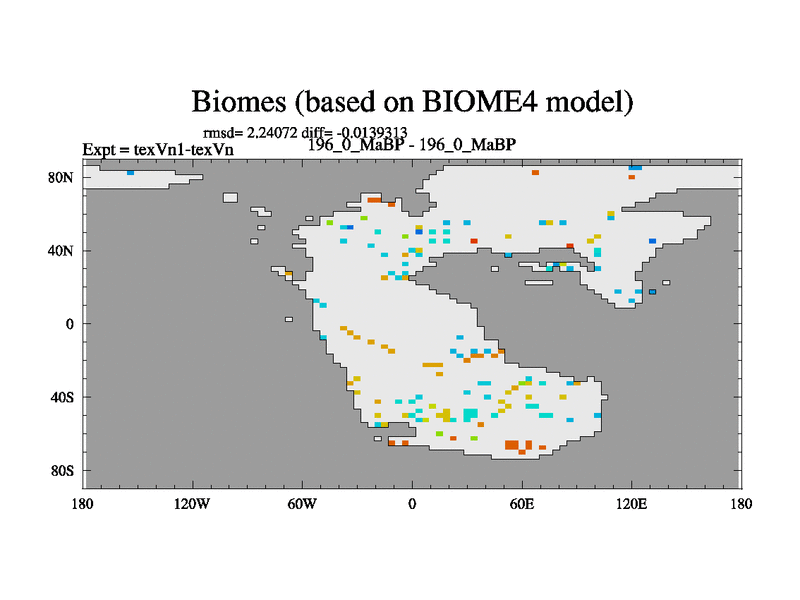 Biomes (based on BIOME4 model)

rmsd= 2.24072 diff= -0.0139313
Expt = texVn1-texVn
196_0_MaBP - 196_0_MaBP

80N
40N
0
40S
80S

180
120W
60W
0
60E
120E
180